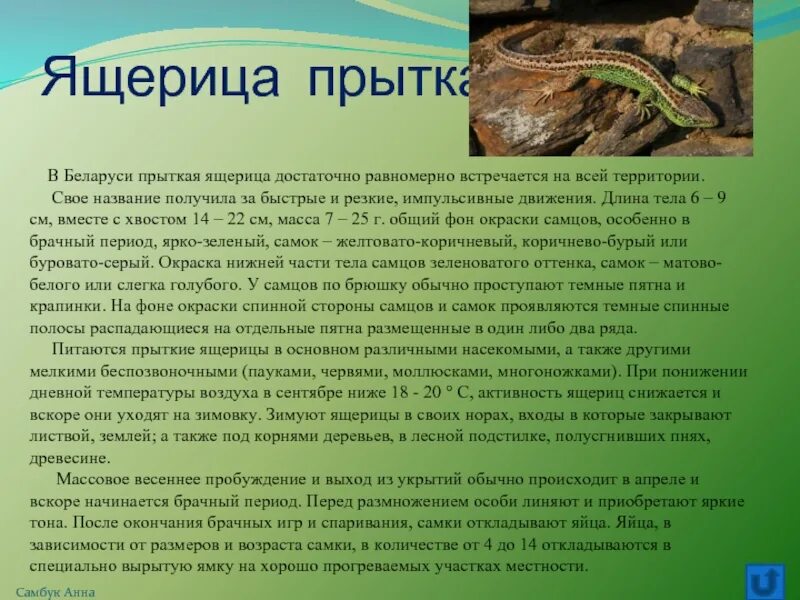 Ящерица прытка

В Беларуси прыткая ящерица достаточно равномерно встречается на всей территории.

Свое название получила за быстрые и резкие, импульсивные движения. Длина тела 6 – 9 см, вместе с хвостом 14 – 22 см, масса 7 – 25 г. общий фон окраски самцов, особенно в брачный период, ярко-зеленый, самок – желтовато-коричневый, коричнево-бурый или буровато-серый. Окраска нижней части тела самцов зеленоватого оттенка, самок – матово-белого или слегка голубого. У самцов по брюшку обычно проступают темные пятна и крапинки. На фоне окраски спинной стороны самцов и самок проявляются темные спинные полосы распадающиеся на отдельные пятна размещенные в один либо два ряда.

Питаются прыткие ящерицы в основном различными насекомыми, а также другими мелкими беспозвоночными (пауками, червями, моллюсками, многоножками). При понижении дневной температуры воздуха в сентябре ниже 18 - 20 ° С, активность ящериц снижается и вскоре они уходят на зимовку. Зимуют ящерицы в своих норах, входы в которые закрывают листвой, землей; а также под корнями деревьев, в лесной подстилке, полусгнивших пнях, древесине.

Массовое весеннее пробуждение и выход из укрытий обычно происходит в апреле и вскоре начинается брачный период. Перед размножением особи линяют и приобретают яркие тона. После окончания брачных игр и спаривания, самки откладывают яйца. Яйца, в зависимости от размеров и возраста самки, в количестве от 4 до 14 откладываются в специально вырытую ямку на хорошо прогреваемых участках местности.

Самбук Анна